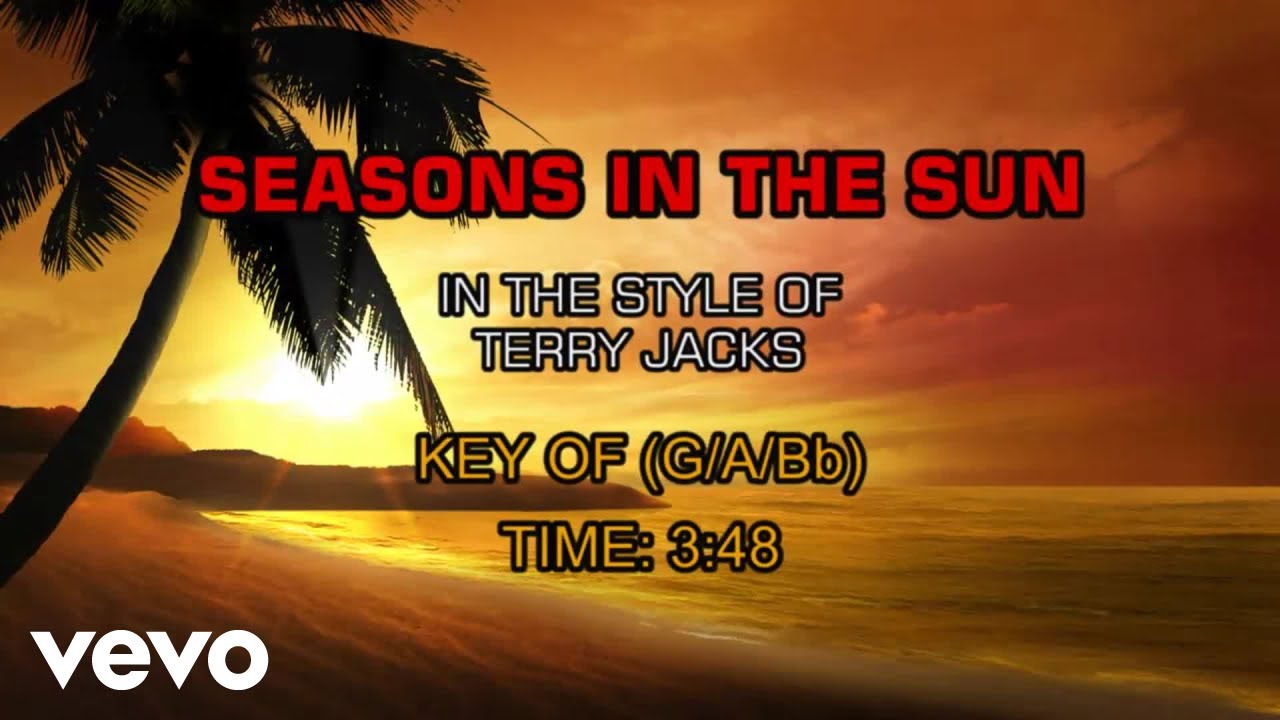 SEASONS IN THE SUN

IN THE STYLE OF
TERRY JACKS

KEY OF (G/A/Bb)

TIME: 3:48

vevo